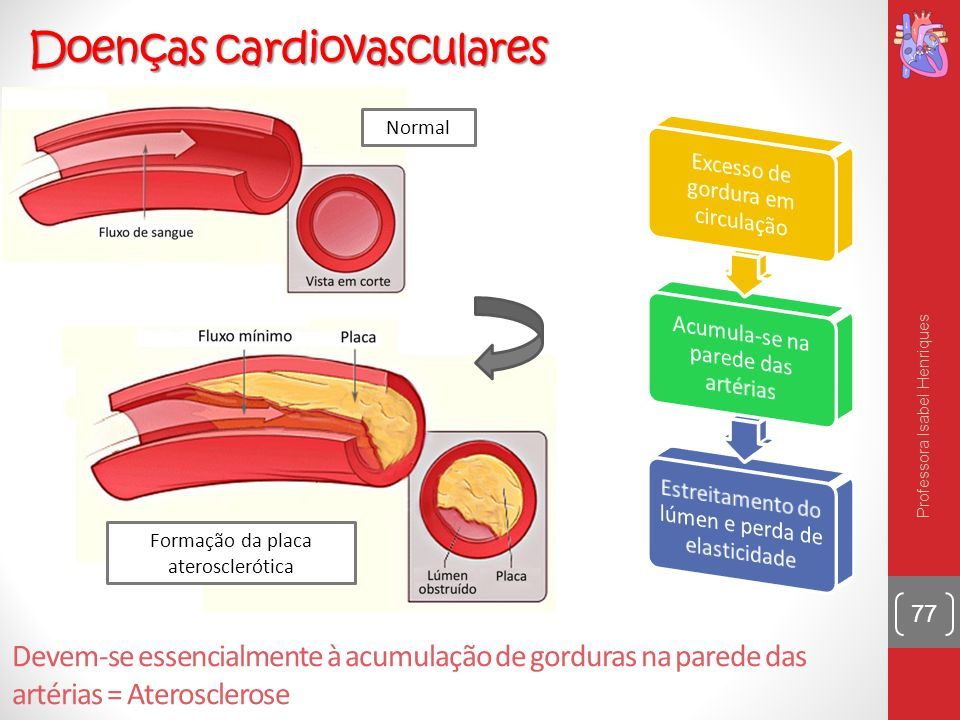 Doenças cardiovasculares

Normal

Fluxo de sangue

Vista em corte

Fluxo mínimo

Placa

Formação da placa aterosclerótica

Lúmen obstruído

Placa

Excesso de gordura em circulação

Acumula-se na parede das artérias

Estreitamento do lúmen e perda de elasticidade

Professora Isabel Henriques

77

Devem-se essencialmente à acumulação de gorduras na parede das artérias = Aterosclerose